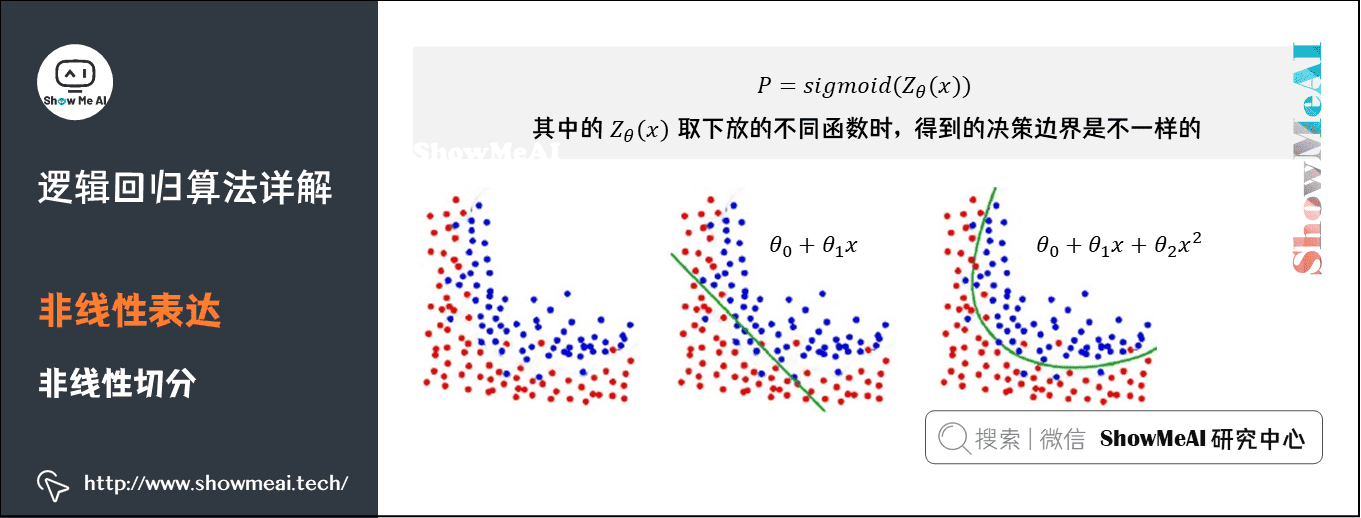 Show Me AI

逻辑回归算法详解

非线性表达

非线性切分

http://www.showmeai.tech/

$P = sigmoid(Z_\theta(x))$

其中的 $Z_\theta(x)$ 取下放的不同函数时，得到的决策边界是不一样的

ShowMeAI

$\theta_0 + \theta_1 x$

$\theta_0 + \theta_1 x + \theta_2 x^2$

ShowMeAI

搜索 | 微信 ShowMeAI 研究中心